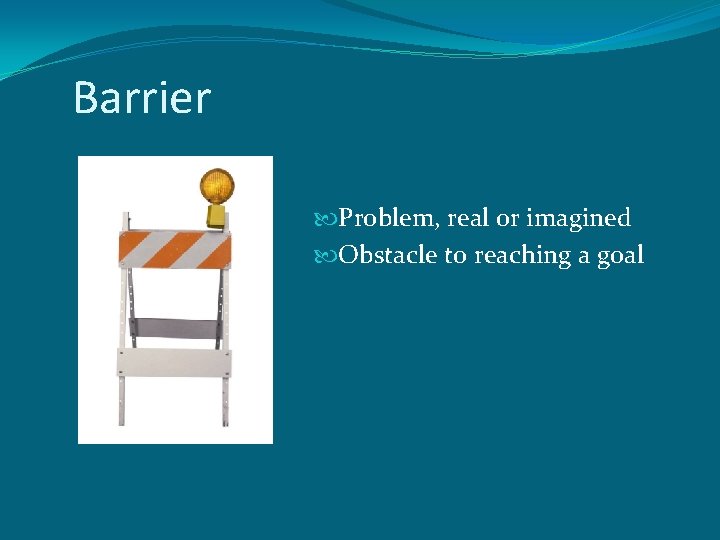 Barrier

Problem, real or imagined
Obstacle to reaching a goal